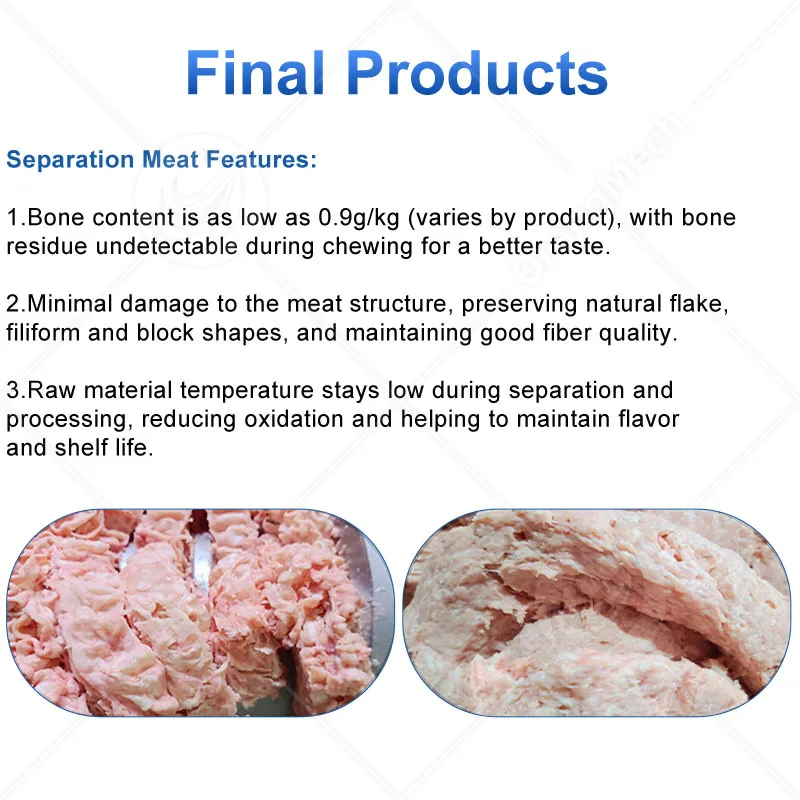 Final Products

Separation Meat Features:

1.Bone content is as low as 0.9g/kg (varies by product), with bone residue undetectable during chewing for a better taste.

2.Minimal damage to the meat structure, preserving natural flake, filiform and block shapes, and maintaining good fiber quality.

3.Raw material temperature stays low during separation and processing, reducing oxidation and helping to maintain flavor and shelf life.